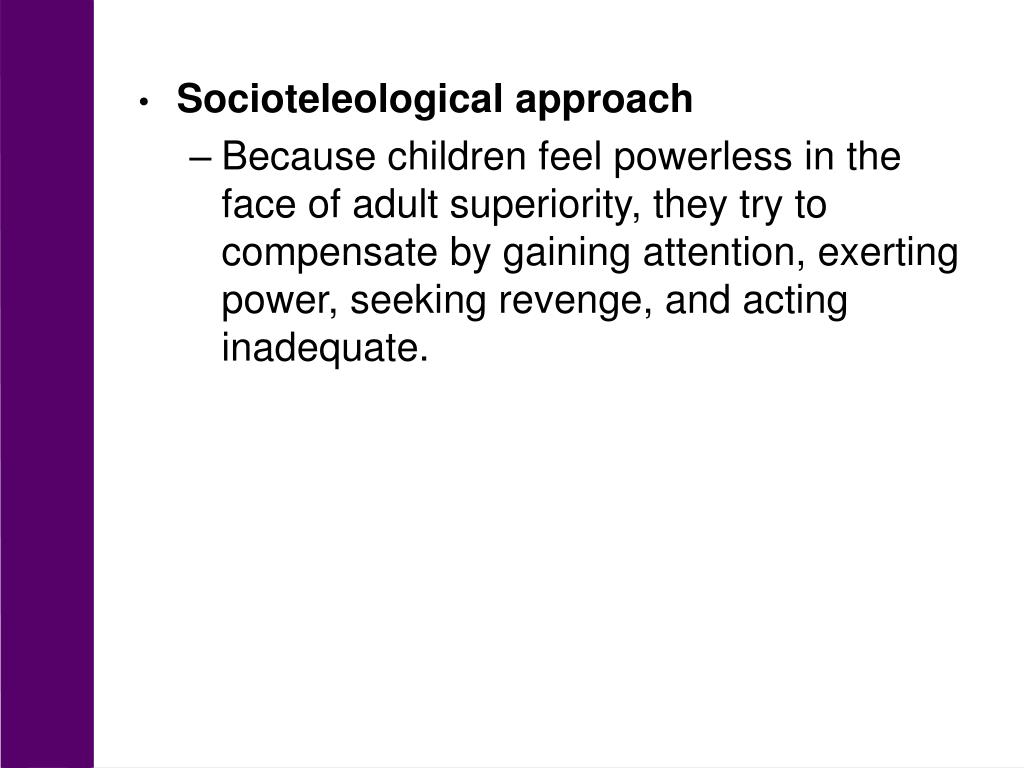 • Socioteleological approach

– Because children feel powerless in the face of adult superiority, they try to compensate by gaining attention, exerting power, seeking revenge, and acting inadequate.